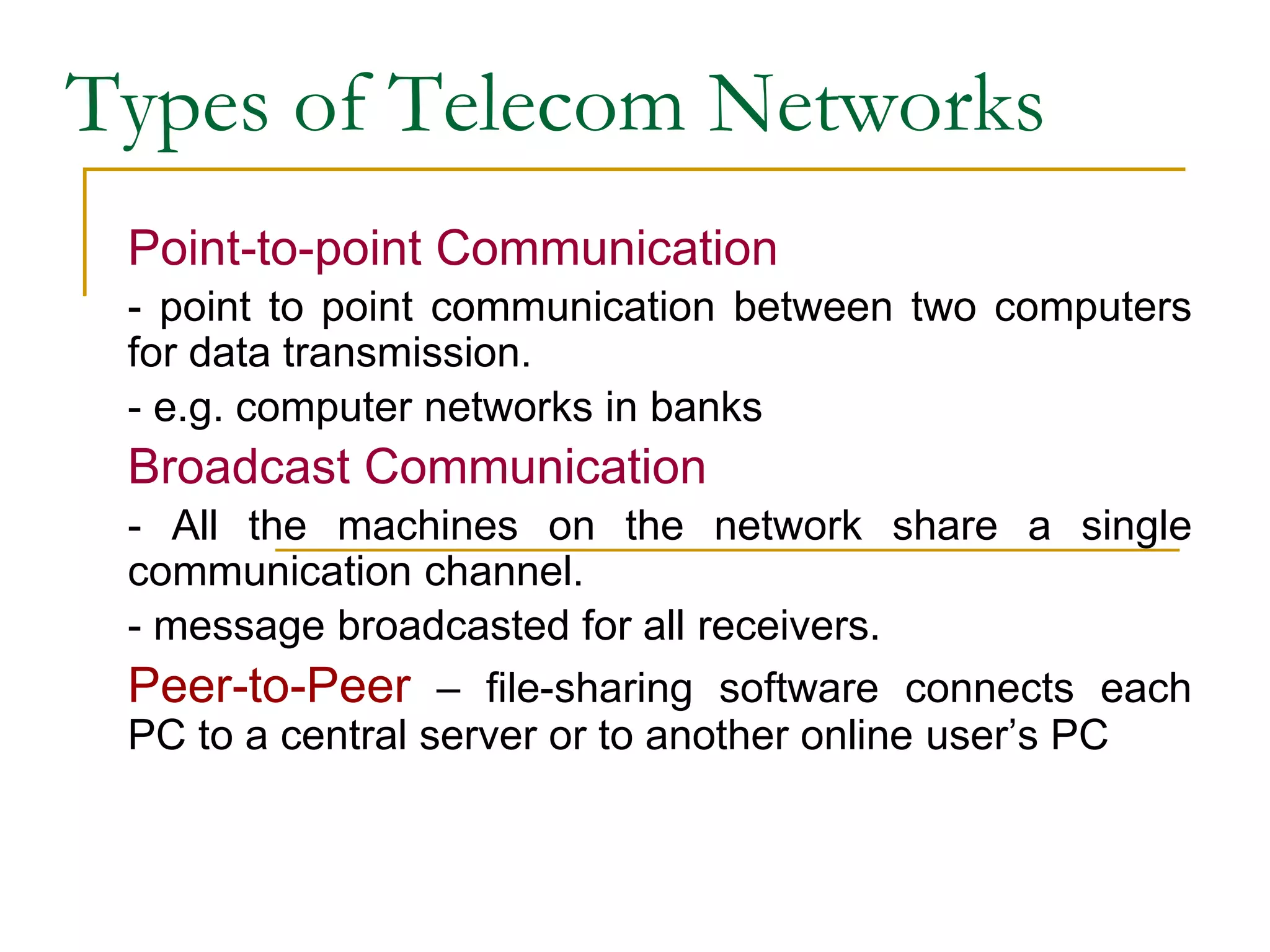 Types of Telecom Networks

Point-to-point Communication

- point to point communication between two computers for data transmission.

- e.g. computer networks in banks

Broadcast Communication

- All the machines on the network share a single communication channel.

- message broadcasted for all receivers.

Peer-to-Peer – file-sharing software connects each PC to a central server or to another online user’s PC